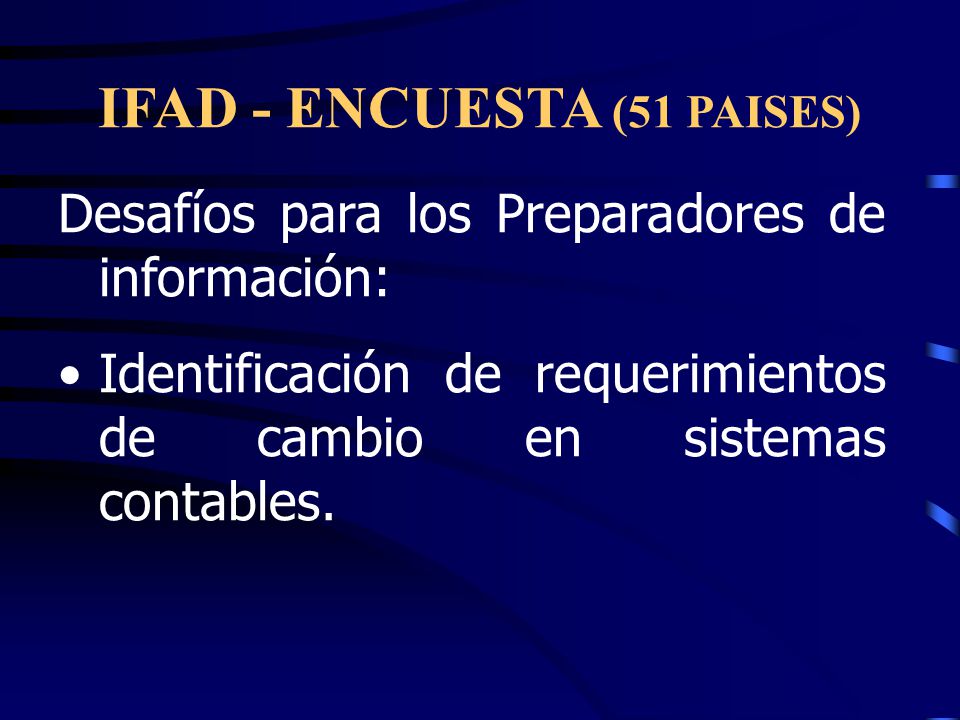 IFAD - ENCUESTA (51 PAISES)

Desafíos para los Preparadores de información:

• Identificación de requerimientos de cambio en sistemas contables.